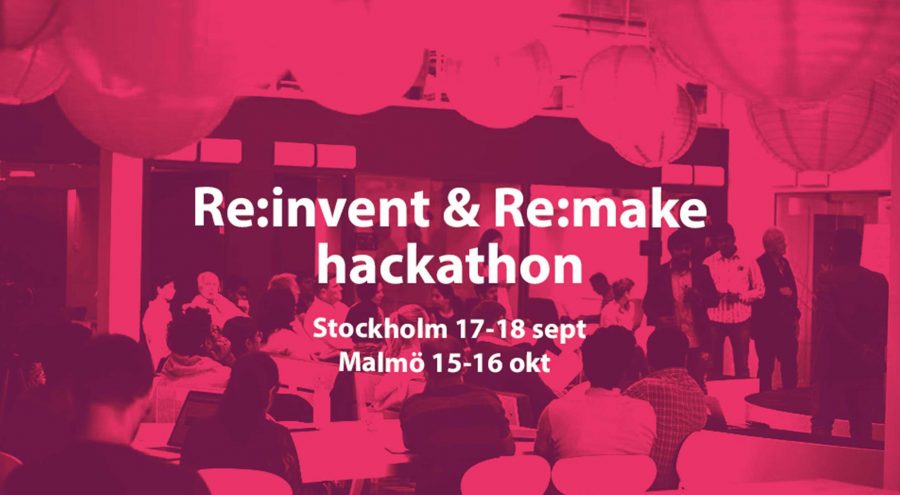 Re:invent & Re:make hackathon

Stockholm 17-18 sept
Malmö 15-16 okt